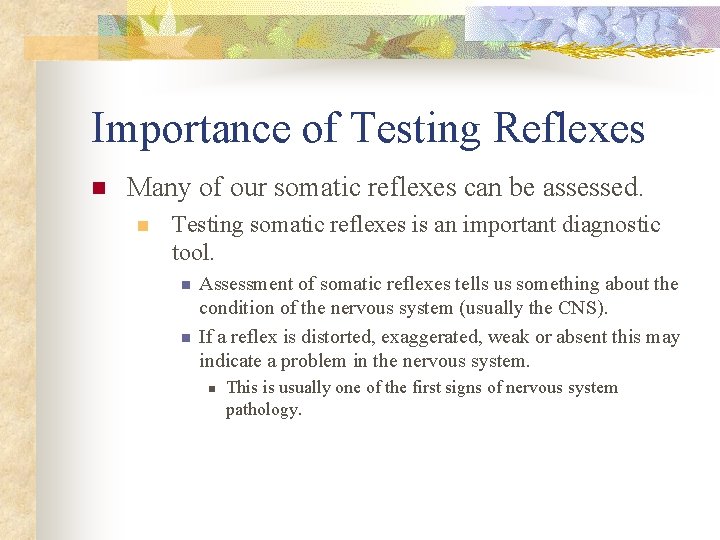 Importance of Testing Reflexes

Many of our somatic reflexes can be assessed.

Testing somatic reflexes is an important diagnostic tool.

Assessment of somatic reflexes tells us something about the condition of the nervous system (usually the CNS).

If a reflex is distorted, exaggerated, weak or absent this may indicate a problem in the nervous system.

This is usually one of the first signs of nervous system pathology.